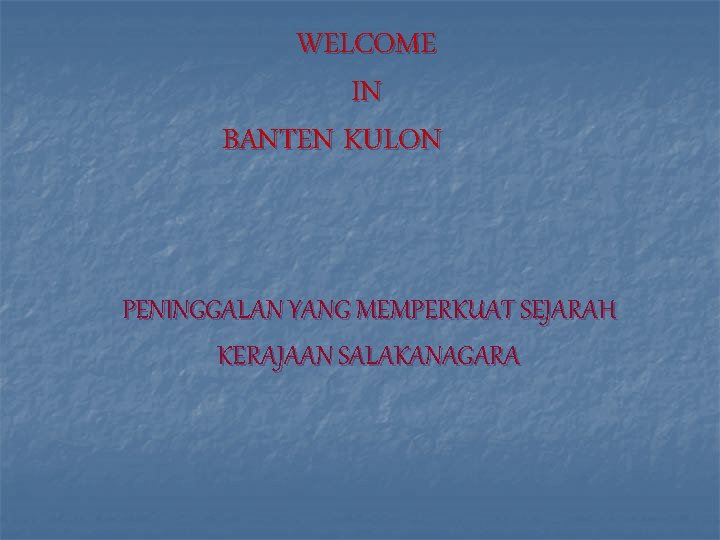 WELCOME
IN
BANTEN KULON

PENINGGALAN YANG MEMPERKUAT SEJARAH
KERAJAAN SALAKANAGARA